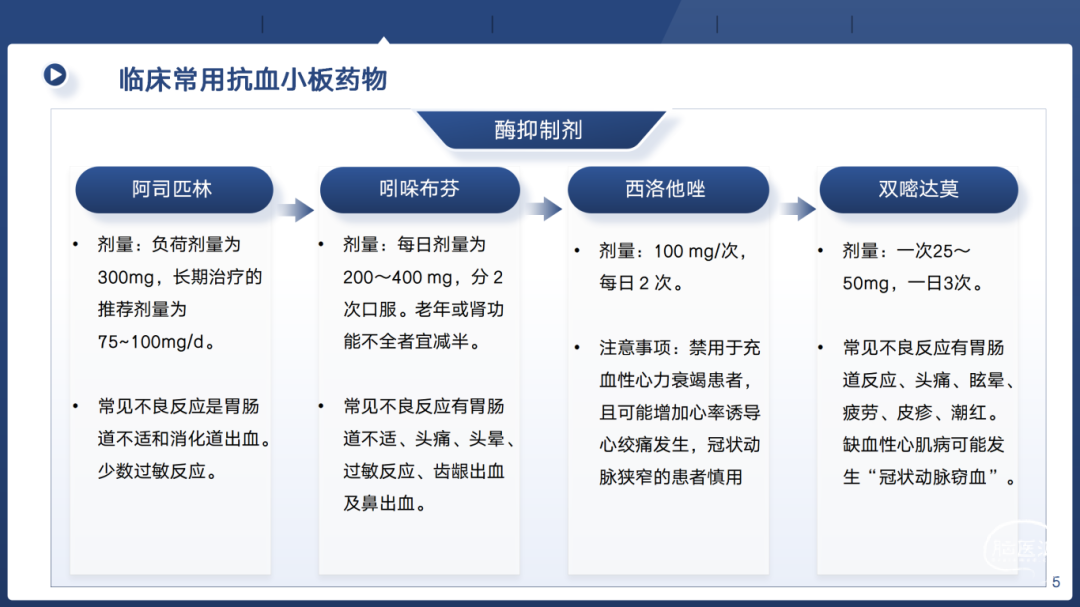 临床常用抗血小板药物

酶抑制剂

阿司匹林

• 剂量：负荷剂量为300mg，长期治疗的推荐剂量为75~100mg/d。

• 常见不良反应是胃肠道不适和消化道出血。少数过敏反应。

吲哚布芬

• 剂量：每日剂量为200～400 mg，分 2 次口服。老年或肾功能不全者宜减半。

• 常见不良反应有胃肠道不适、头痛、头晕、过敏反应、齿龈出血及鼻出血。

西洛他唑

• 剂量：100 mg/次，每日 2 次。

• 注意事项：禁用于充血性心力衰竭患者，且可能增加心率诱导心绞痛发生，冠状动脉狭窄的患者慎用

双嘧达莫

• 剂量：一次25～50mg，一日3次。

• 常见不良反应有胃肠道反应、头痛、眩晕、疲劳、皮疹、潮红。缺血性心肌病可能发生“冠状动脉窃血”。

5